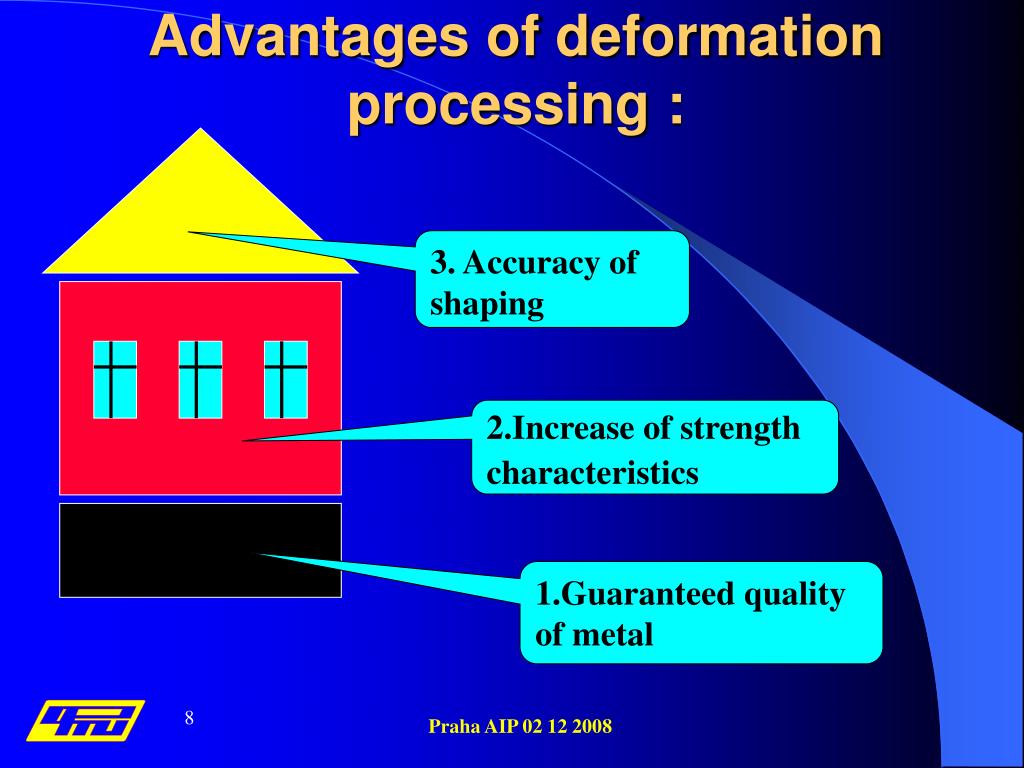 Advantages of deformation processing :

3. Accuracy of shaping

2.Increase of strength characteristics

1.Guaranteed quality of metal

8

Praha AIP 02 12 2008